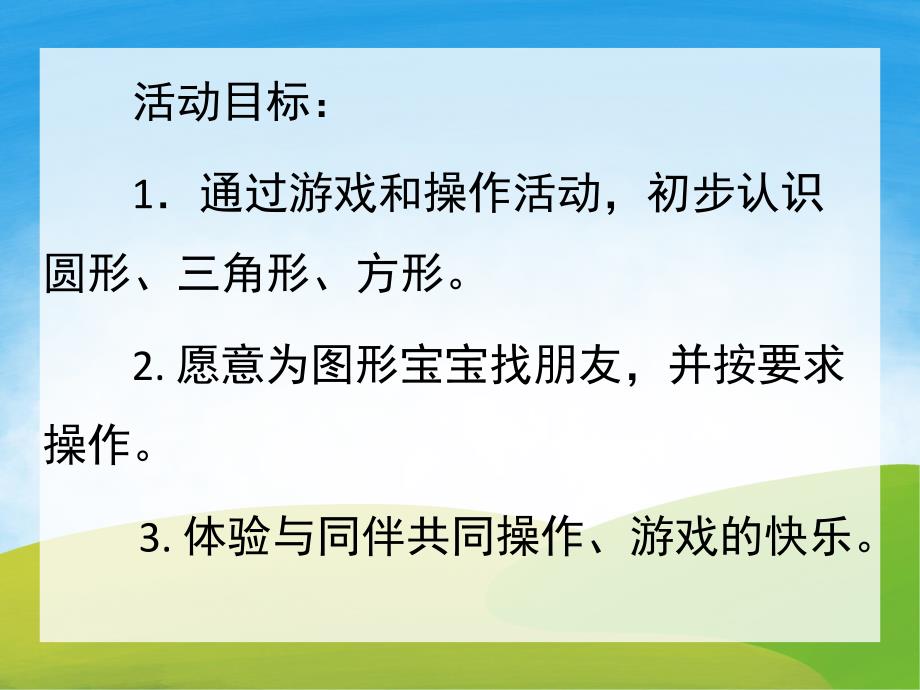 活动目标：

1．通过游戏和操作活动，初步认识圆形、三角形、方形。

2. 愿意为图形宝宝找朋友，并按要求操作。

3. 体验与同伴共同操作、游戏的快乐。